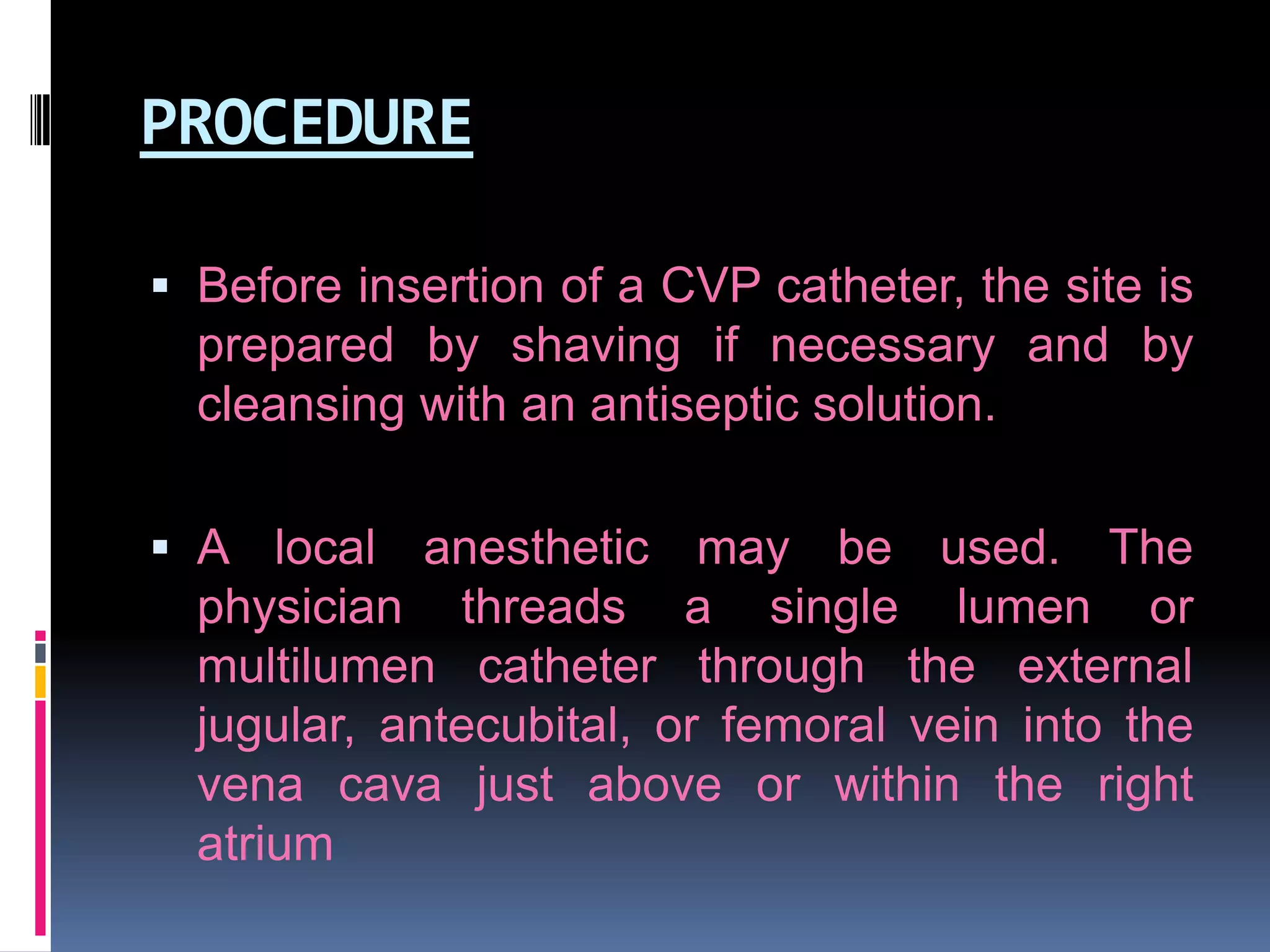 PROCEDURE

▪ Before insertion of a CVP catheter, the site is prepared by shaving if necessary and by cleansing with an antiseptic solution.

▪ A local anesthetic may be used. The physician threads a single lumen or multilumen catheter through the external jugular, antecubital, or femoral vein into the vena cava just above or within the right atrium